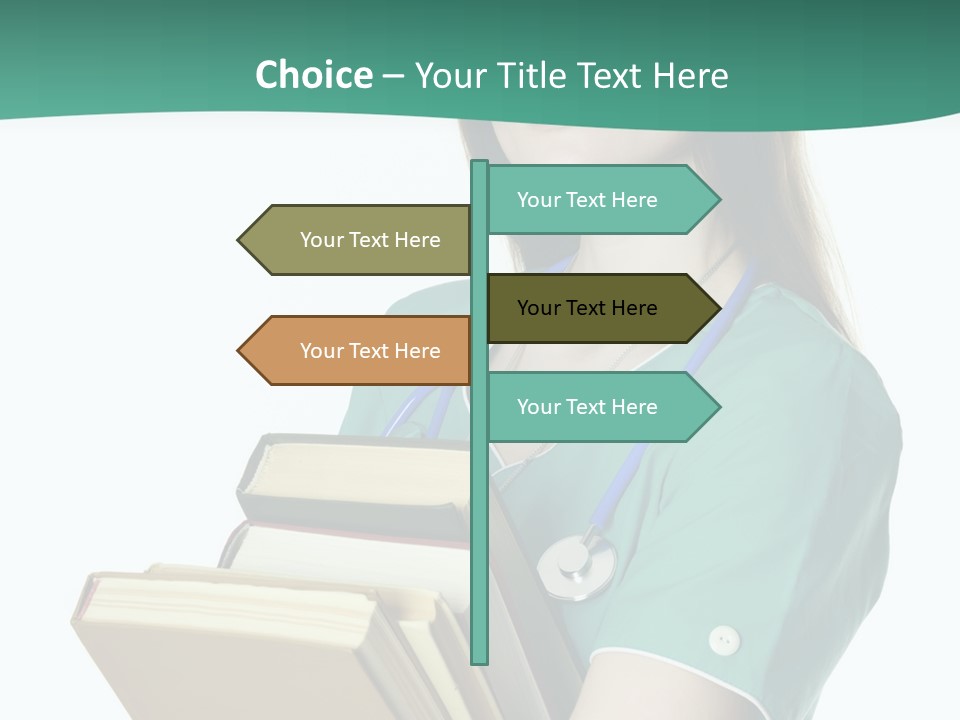 Choice – Your Title Text Here

Your Text Here

Your Text Here

Your Text Here

Your Text Here

Your Text Here